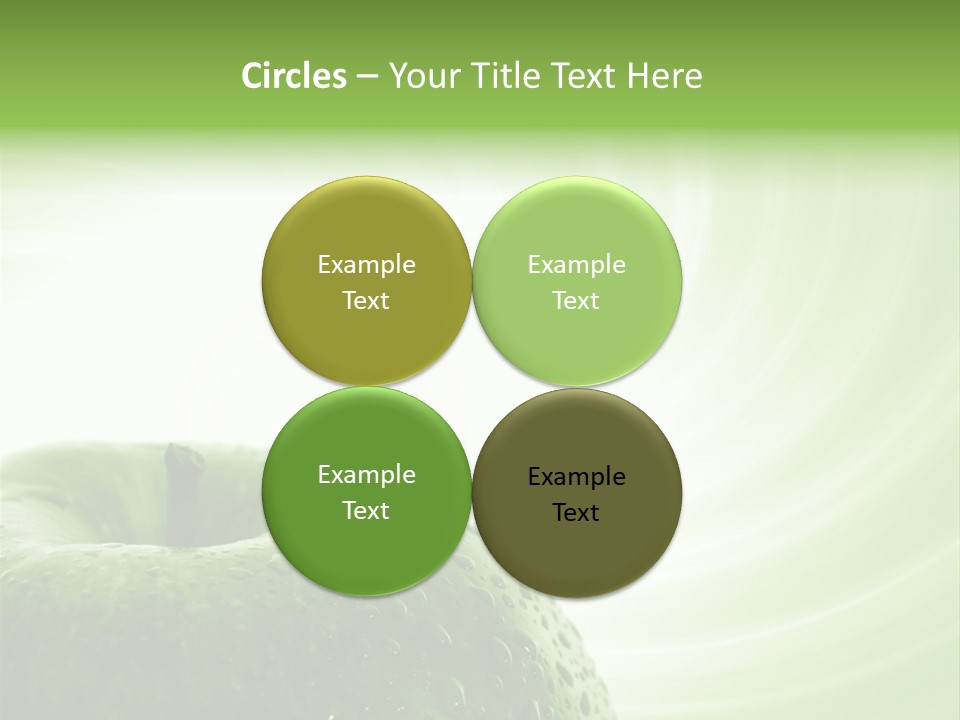 Circles – Your Title Text Here

Example Text

Example Text

Example Text

Example Text